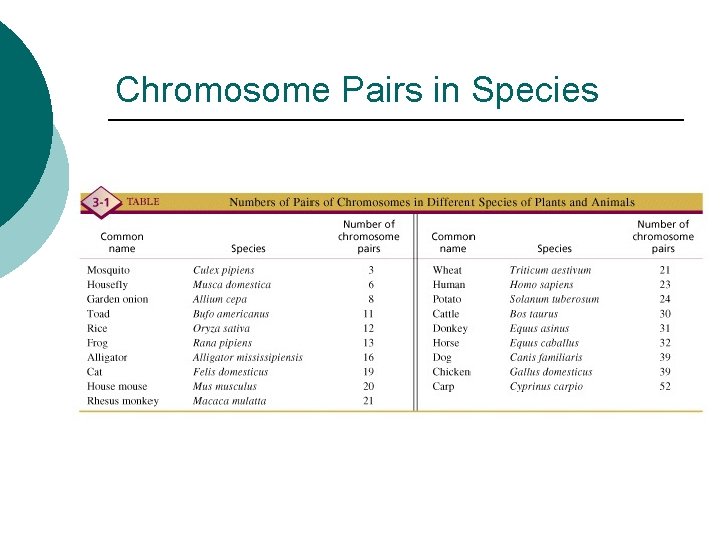 Chromosome Pairs in Species

3-1 TABLE Numbers of Pairs of Chromosomes in Different Species of Plants and Animals

| Common name | Species | Number of chromosome pairs |
|---|---|---|
| Mosquito | Culex pipiens | 3 |
| Housefly | Musca domestica | 6 |
| Garden onion | Allium cepa | 8 |
| Toad | Bufo americanus | 11 |
| Rice | Oryza sativa | 12 |
| Frog | Rana pipiens | 13 |
| Alligator | Alligator mississipiensis | 16 |
| Cat | Felis domesticus | 19 |
| House mouse | Mus musculus | 20 |
| Rhesus monkey | Macaca mulatta | 21 |

| Common name | Species | Number of chromosome pairs |
|---|---|---|
| Wheat | Triticum aestivum | 21 |
| Human | Homo sapiens | 23 |
| Potato | Solanum tuberosum | 24 |
| Cattle | Bos taurus | 30 |
| Donkey | Equus asinus | 31 |
| Horse | Equus caballus | 32 |
| Dog | Canis familiaris | 39 |
| Chicken | Gallus domesticus | 39 |
| Carp | Cyprinus carpio | 52 |